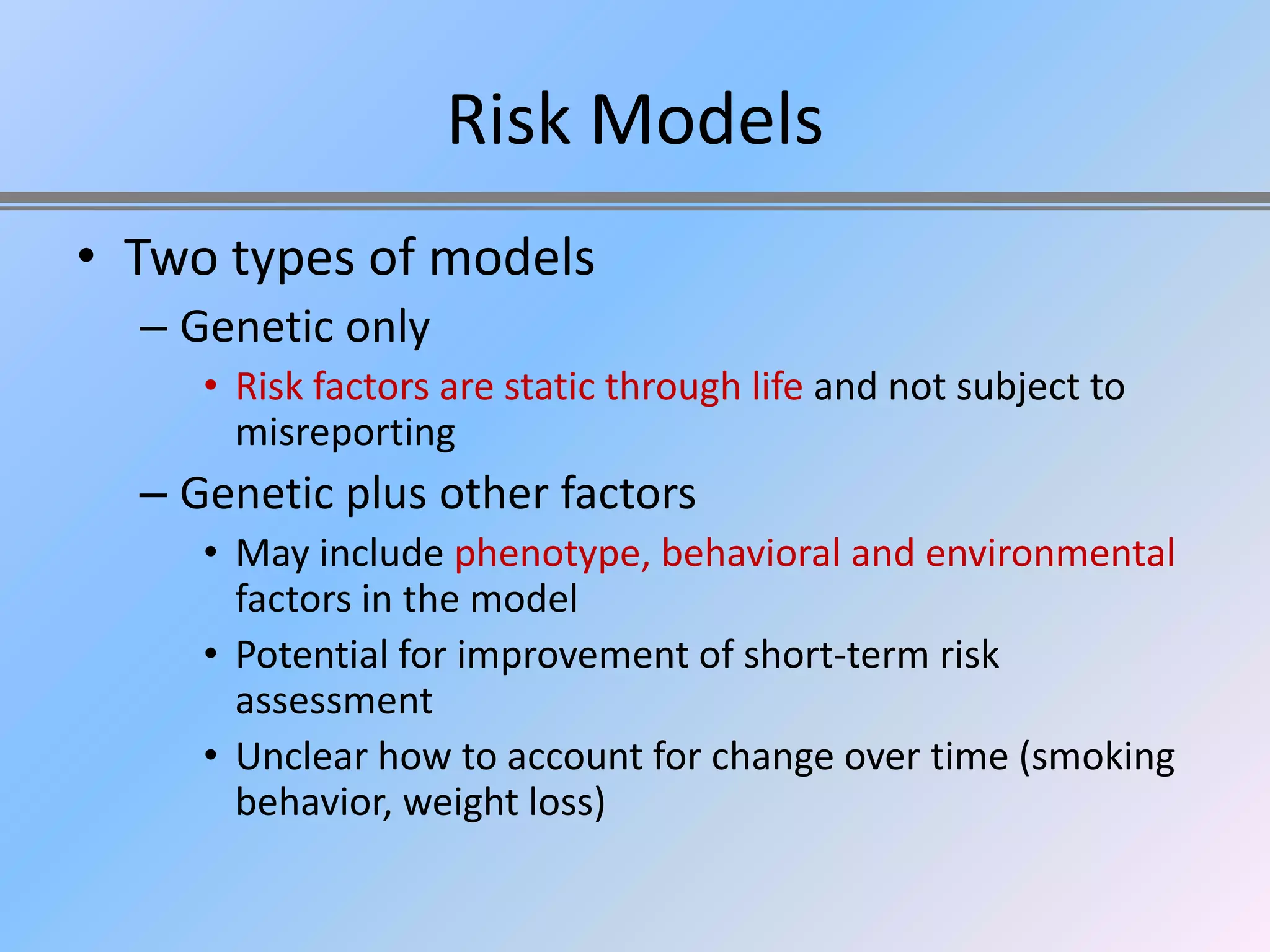 Risk Models

• Two types of models
– Genetic only
• Risk factors are static through life and not subject to misreporting
– Genetic plus other factors
• May include phenotype, behavioral and environmental factors in the model
• Potential for improvement of short-term risk assessment
• Unclear how to account for change over time (smoking behavior, weight loss)